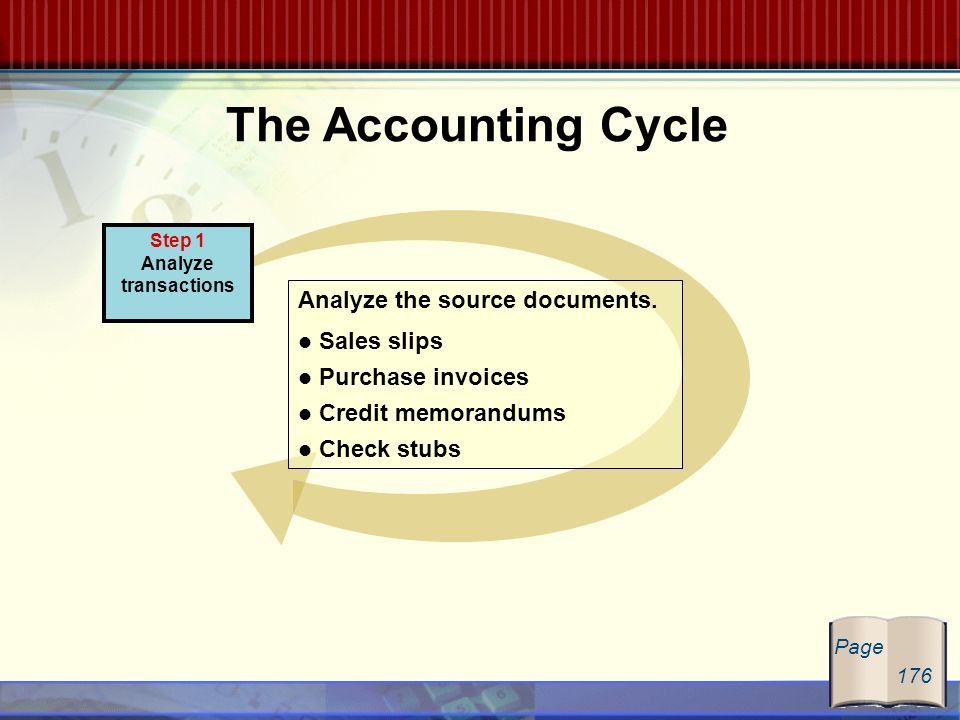 The Accounting Cycle

Step 1
Analyze transactions

Analyze the source documents.
● Sales slips
● Purchase invoices
● Credit memorandums
● Check stubs

Page
176